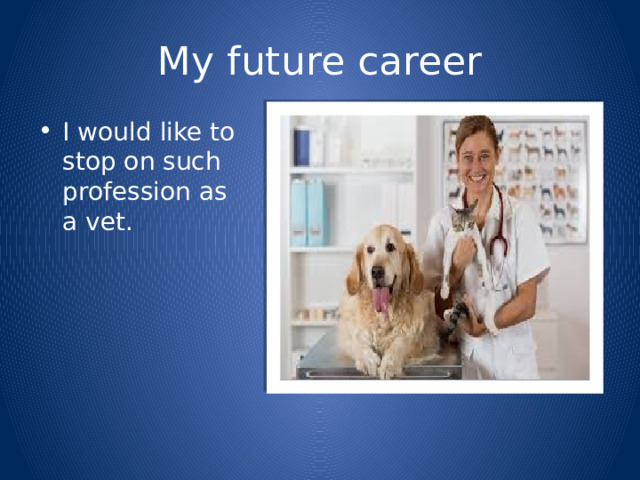 My future career

• I would like to stop on such profession as a vet.